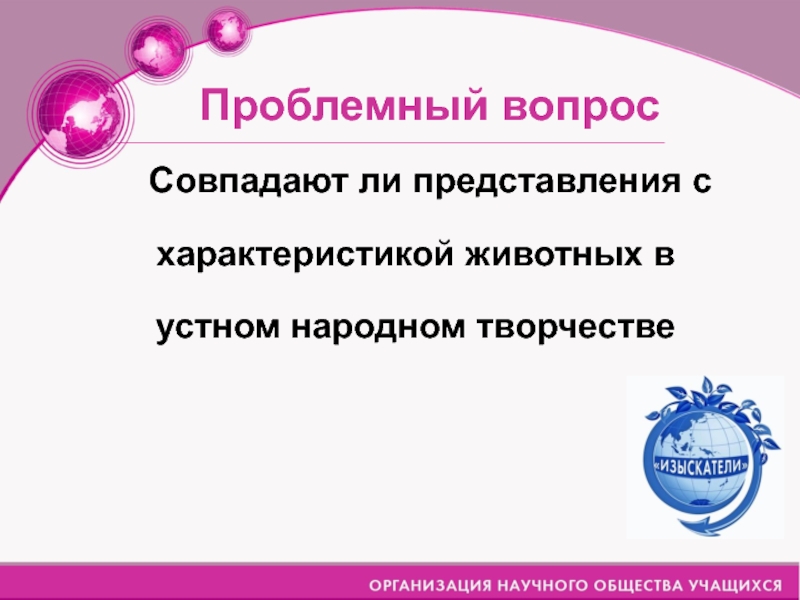 Проблемный вопрос

Совпадают ли представления с характеристикой животных в устном народном творчестве

«ИЗЫСКАТЕЛИ»

ОРГАНИЗАЦИЯ НАУЧНОГО ОБЩЕСТВА УЧАЩИХСЯ